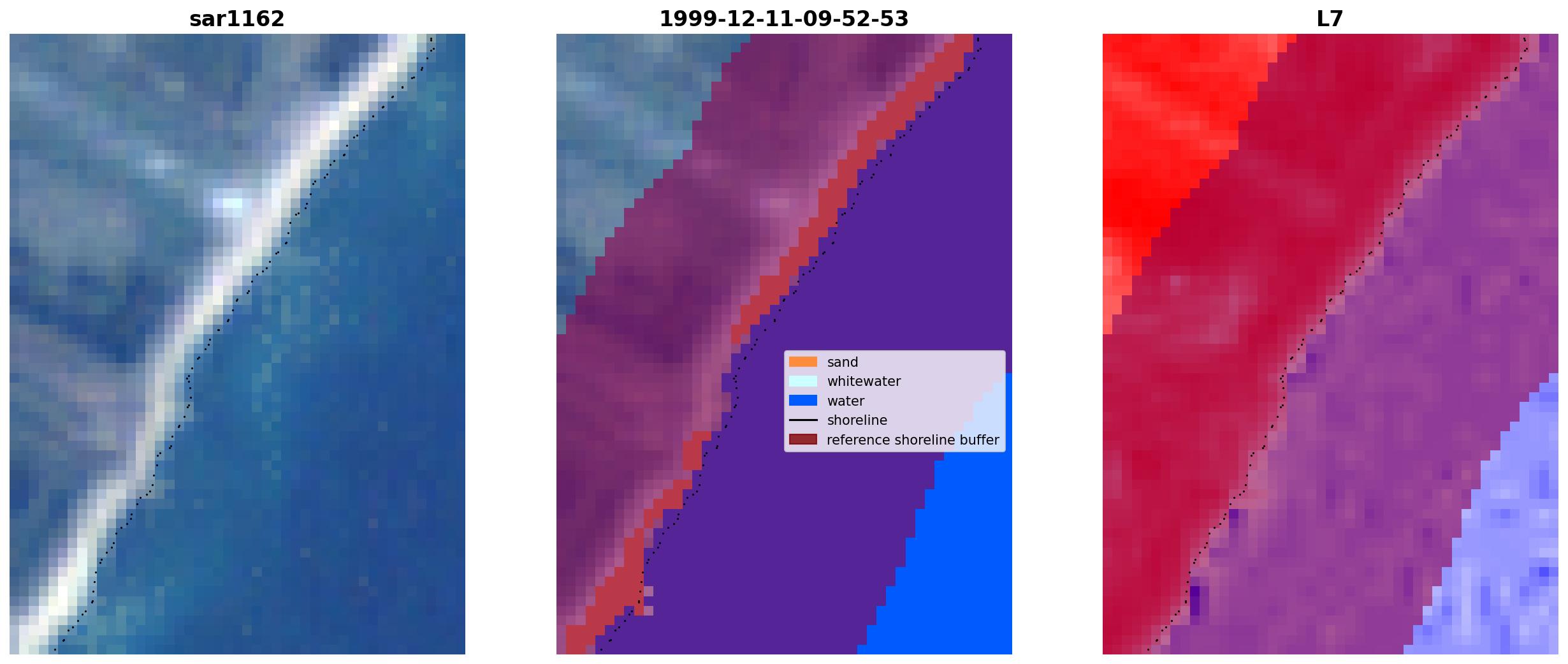 sar1162

1999-12-11-09-52-53

sand
whitewater
water
shoreline
reference shoreline buffer

L7